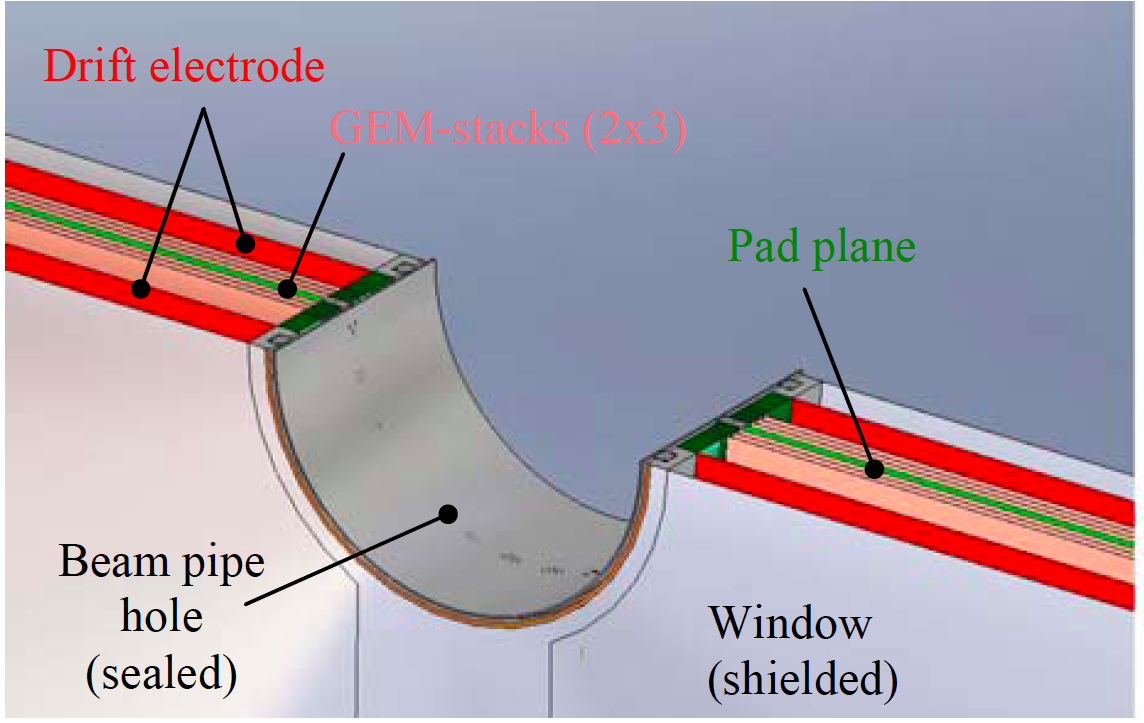 Drift electrode
GEM-stacks (2x3)
Pad plane
Beam pipe hole (sealed)
Window (shielded)